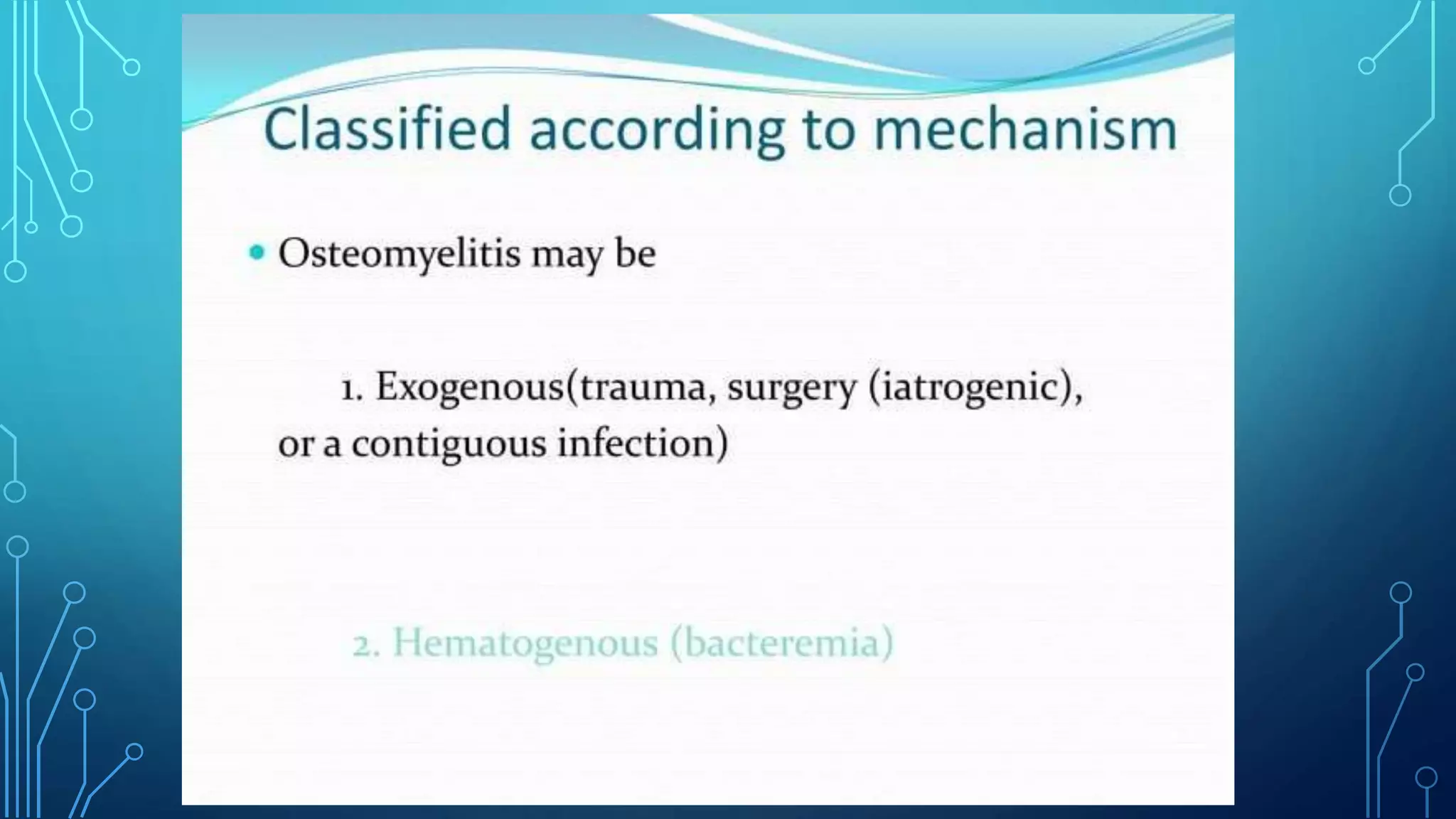 Classified according to mechanism

• Osteomyelitis may be

1. Exogenous(trauma, surgery (iatrogenic), or a contiguous infection)

2. Hematogenous (bacteremia)